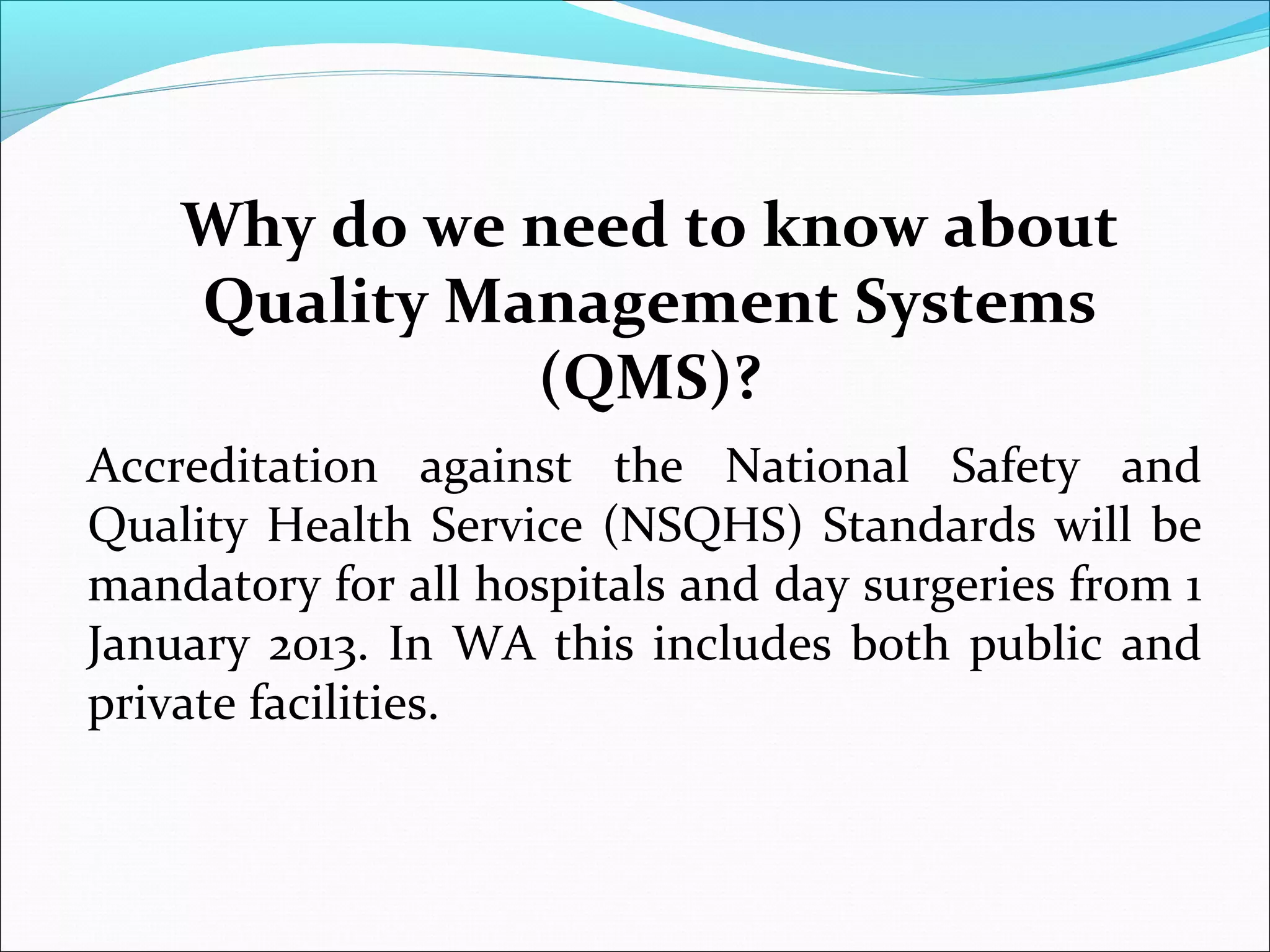 Why do we need to know about Quality Management Systems (QMS)?

Accreditation against the National Safety and Quality Health Service (NSQHS) Standards will be mandatory for all hospitals and day surgeries from 1 January 2013. In WA this includes both public and private facilities.